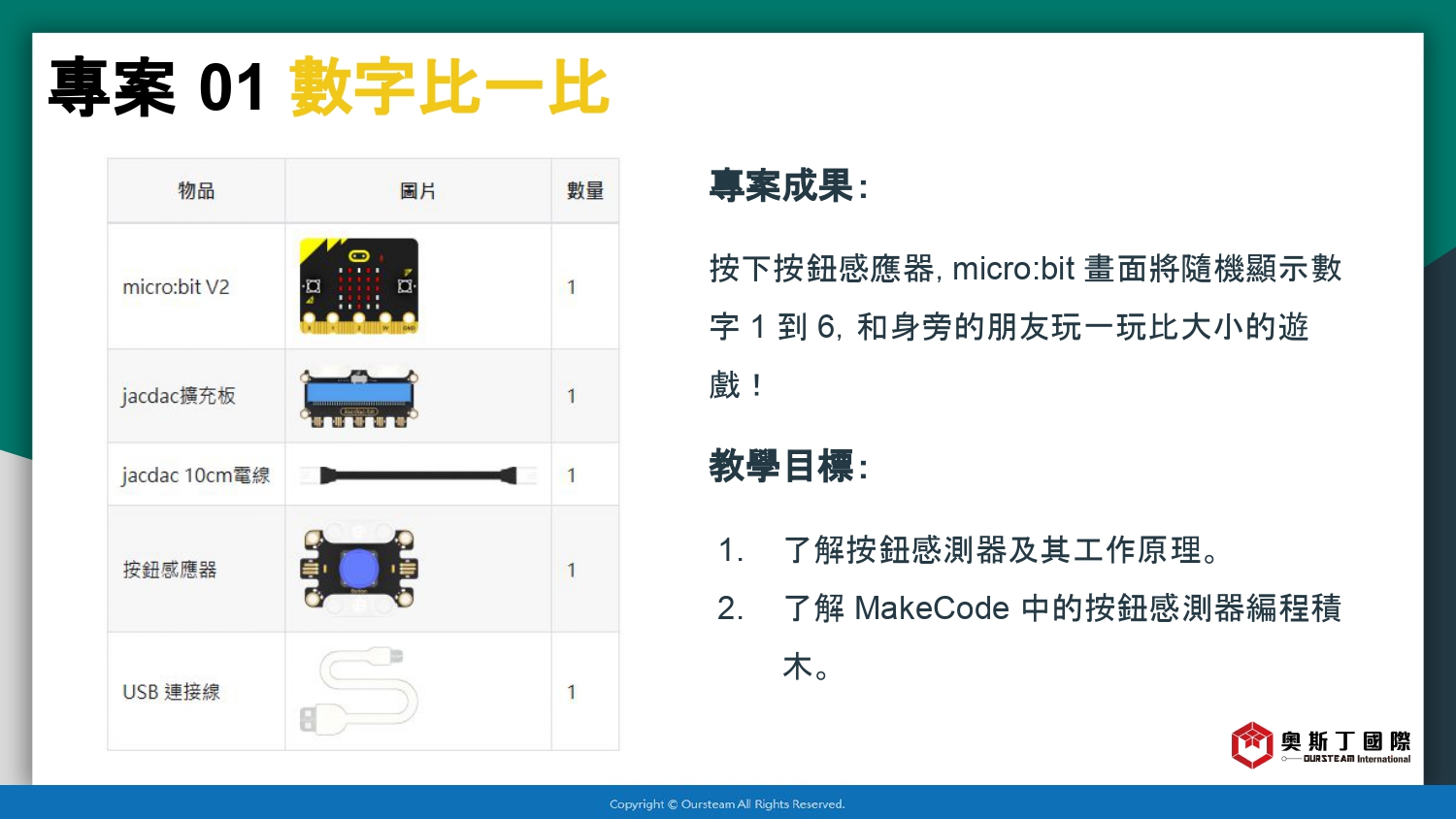 專案 01 數字比一比

| 物品 | 圖片 | 數量 |
|---|---|---|
| micro:bit V2 | | 1 |
| jacdac擴充板 | | 1 |
| jacdac 10cm電線 | | 1 |
| 按鈕感應器 | | 1 |
| USB 連接線 | | 1 |

專案成果:

按下按鈕感應器, micro:bit 畫面將隨機顯示數字 1 到 6, 和身旁的朋友玩一玩比大小的遊戲！

教學目標:

1. 了解按鈕感測器及其工作原理。
2. 了解 MakeCode 中的按鈕感測器編程積木。

奧斯丁國際
OURSTEAM International

Copyright © Oursteam All Rights Reserved.